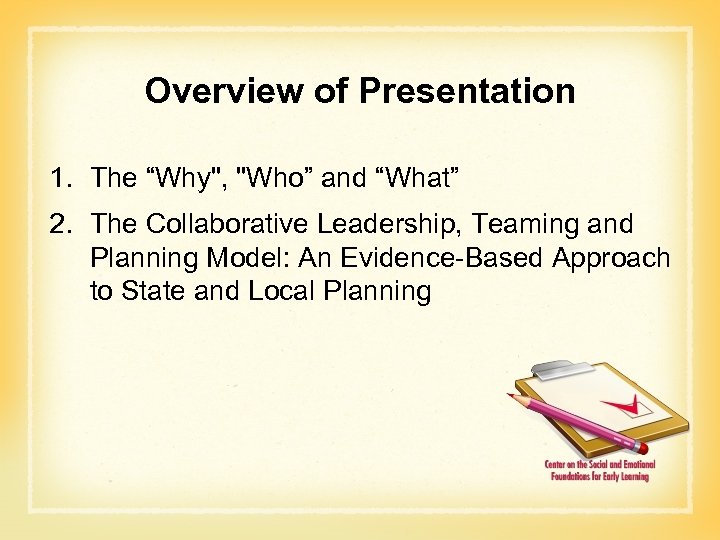 Overview of Presentation

1. The “Why", "Who” and “What”

2. The Collaborative Leadership, Teaming and Planning Model: An Evidence-Based Approach to State and Local Planning

Center on the Social and Emotional Foundations for Early Learning